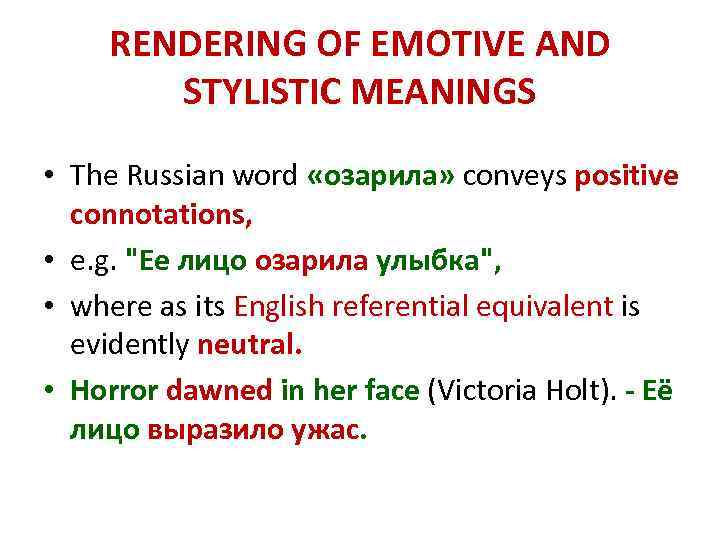 RENDERING OF EMOTIVE AND STYLISTIC MEANINGS

• The Russian word «озарила» conveys positive connotations,

• e.g. "Ее лицо озарила улыбка",

• where as its English referential equivalent is evidently neutral.

• Horror dawned in her face (Victoria Holt). - Её лицо выразило ужас.